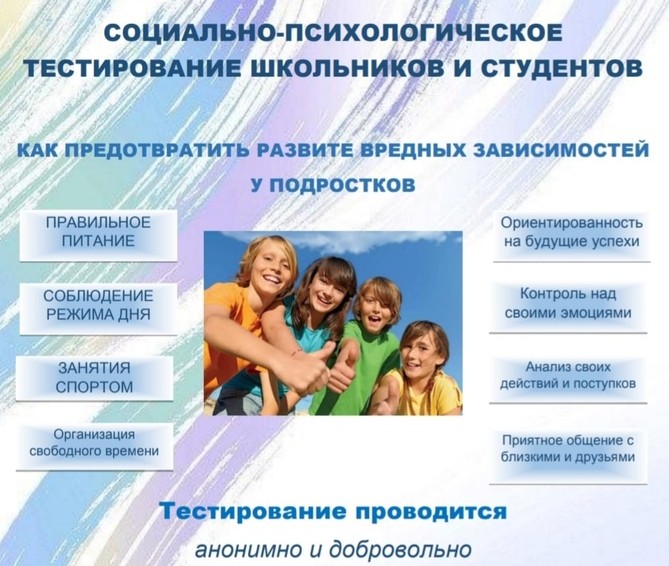 СОЦИАЛЬНО-ПСИХОЛОГИЧЕСКОЕ ТЕСТИРОВАНИЕ ШКОЛЬНИКОВ И СТУДЕНТОВ

КАК ПРЕДОТВРАТИТЬ РАЗВИТЕ ВРЕДНЫХ ЗАВИСИМОСТЕЙ У ПОДРОСТКОВ

ПРАВИЛЬНОЕ ПИТАНИЕ

СОБЛЮДЕНИЕ РЕЖИМА ДНЯ

ЗАНЯТИЯ СПОРТОМ

Организация свободного времени

Ориентированность на будущие успехи

Контроль над своими эмоциями

Анализ своих действий и поступков

Приятное общение с близкими и друзьями

Тестирование проводится

анонимно и добровольно